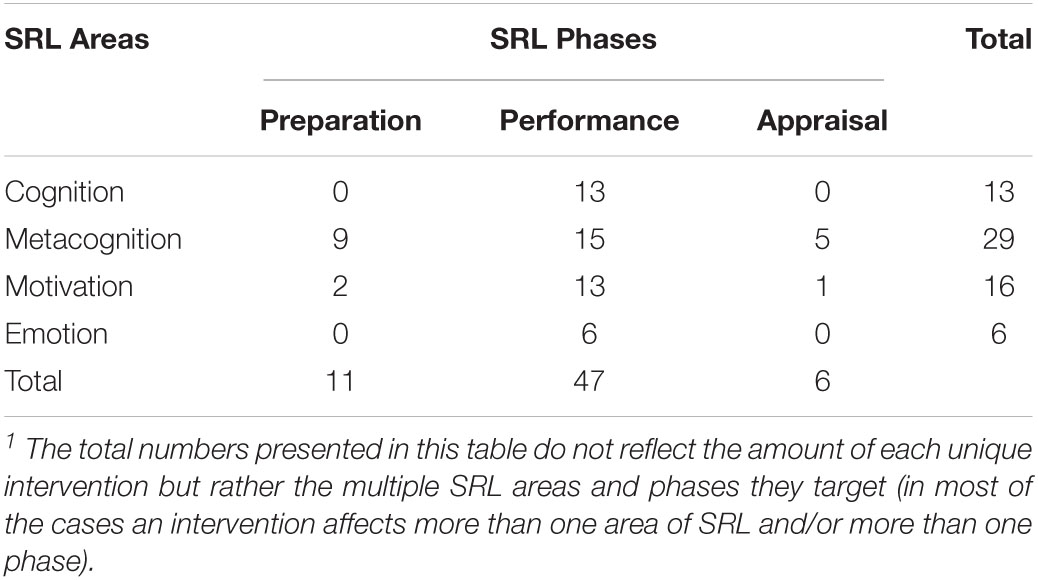 | SRL Areas | SRL Phases | | | Total |
|---|---|---|---|---|
| | Preparation | Performance | Appraisal | |
| Cognition | 0 | 13 | 0 | 13 |
| Metacognition | 9 | 15 | 5 | 29 |
| Motivation | 2 | 13 | 1 | 16 |
| Emotion | 0 | 6 | 0 | 6 |
| Total | 11 | 47 | 6 | |

$^1$ The total numbers presented in this table do not reflect the amount of each unique intervention but rather the multiple SRL areas and phases they target (in most of the cases an intervention affects more than one area of SRL and/or more than one phase).